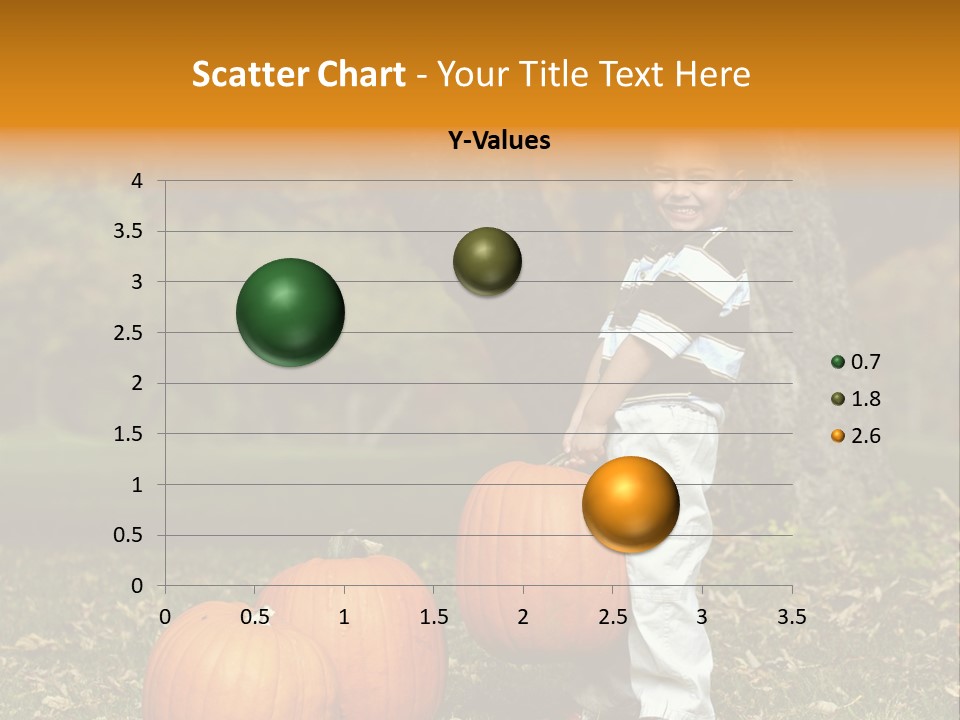 Scatter Chart - Your Title Text Here

Y-Values

4
3.5
3
2.5
2
1.5
1
0.5
0

0 0.5 1 1.5 2 2.5 3 3.5

0.7
1.8
2.6